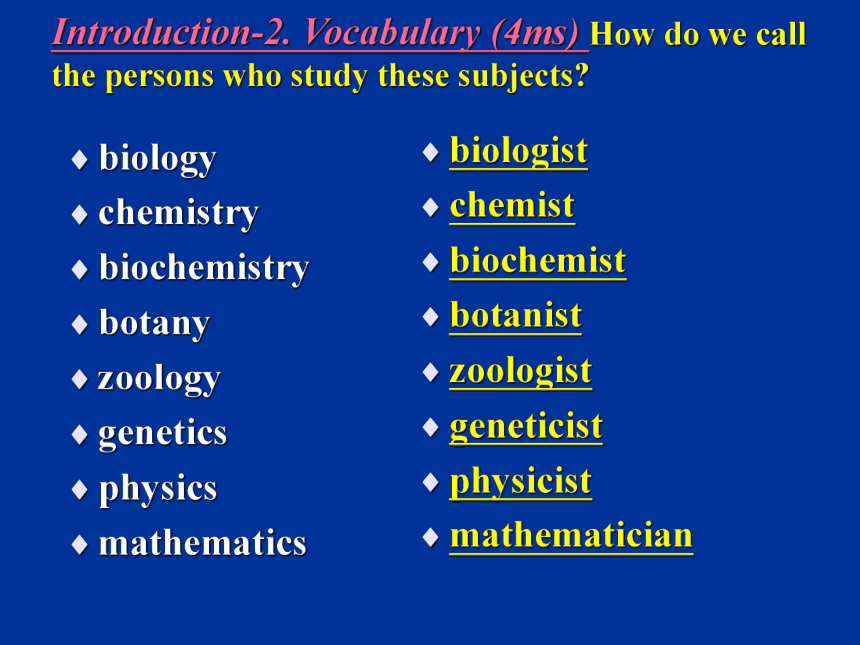 Introduction-2. Vocabulary (4ms) How do we call the persons who study these subjects?

♦ biology
♦ chemistry
♦ biochemistry
♦ botany
♦ zoology
♦ genetics
♦ physics
♦ mathematics

♦ biologist
♦ chemist
♦ biochemist
♦ botanist
♦ zoologist
♦ geneticist
♦ physicist
♦ mathematician